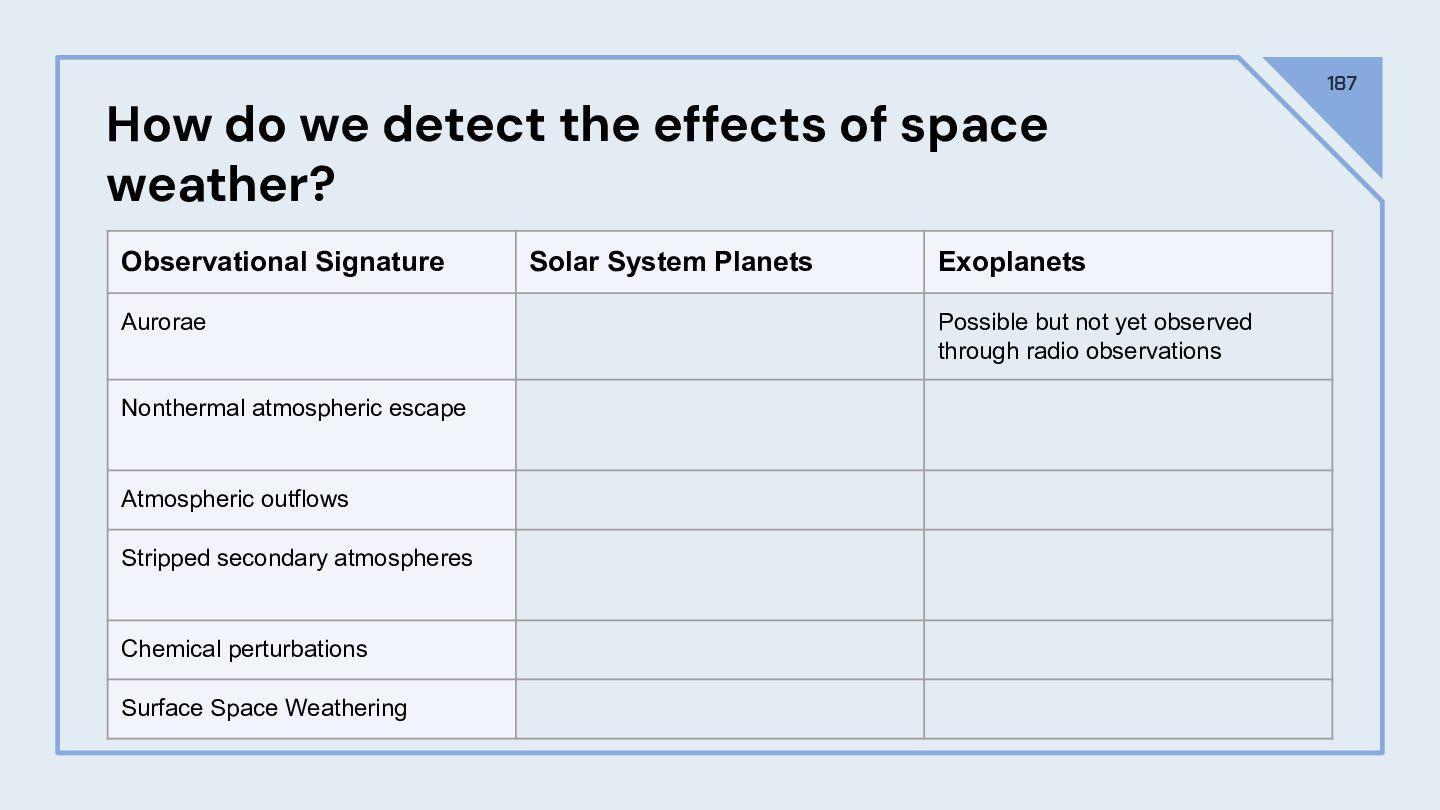 187

How do we detect the effects of space weather?

| Observational Signature | Solar System Planets | Exoplanets |
|---|---|---|
| Aurorae | | Possible but not yet observed through radio observations |
| Nonthermal atmospheric escape | | |
| Atmospheric outflows | | |
| Stripped secondary atmospheres | | |
| Chemical perturbations | | |
| Surface Space Weathering | | |